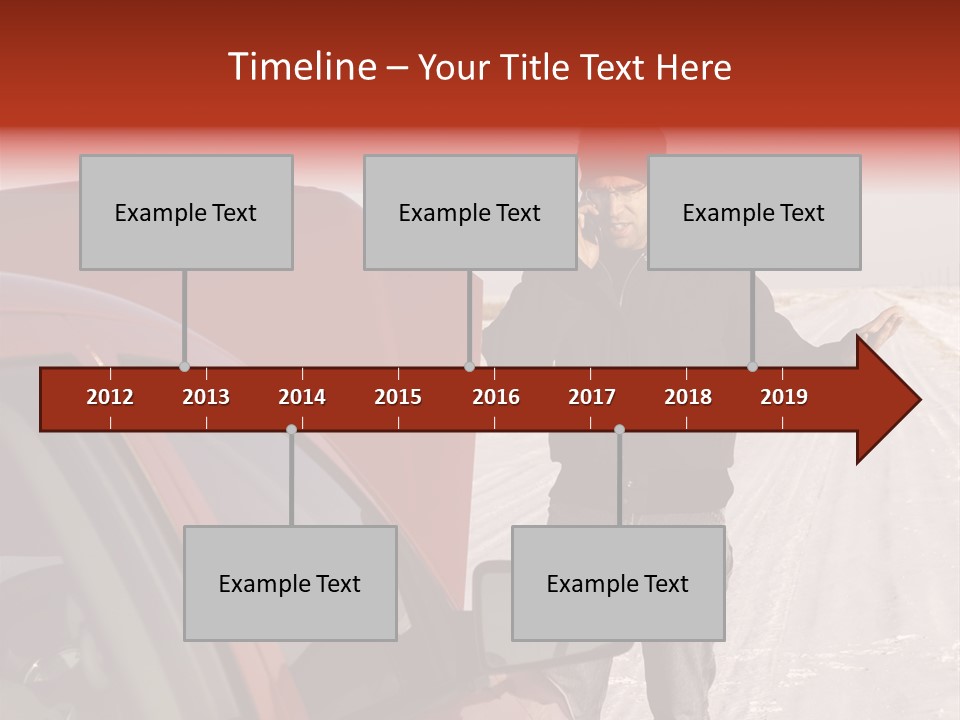 Timeline – Your Title Text Here

Example Text

Example Text

Example Text

2012 2013 2014 2015 2016 2017 2018 2019

Example Text

Example Text